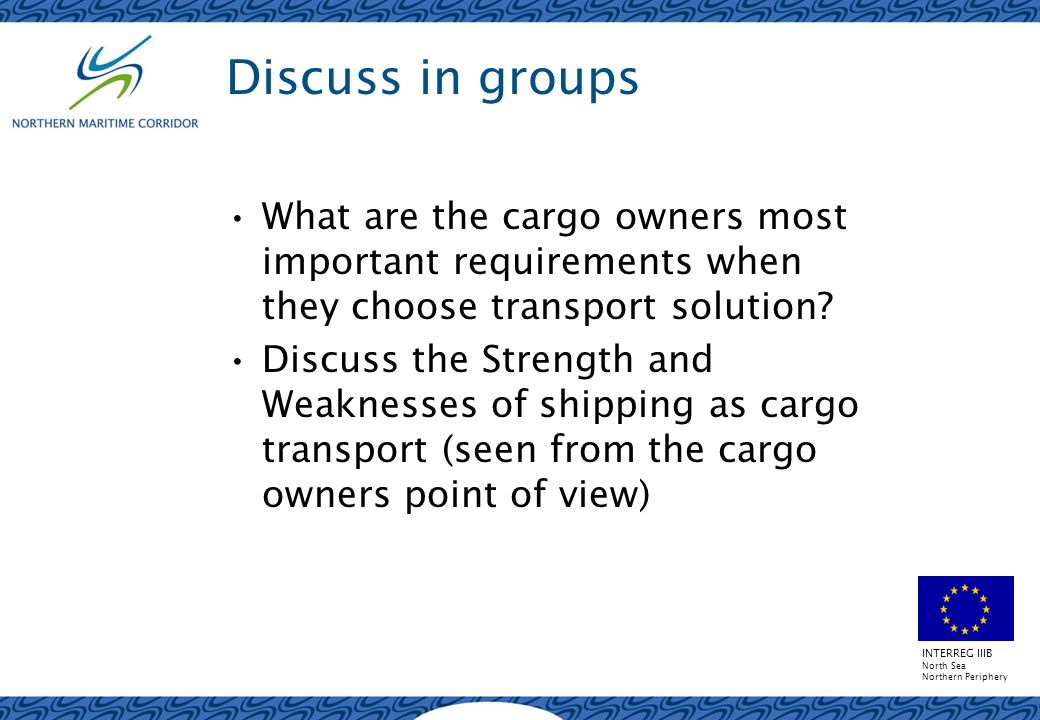 NORTHERN MARITIME CORRIDOR

Discuss in groups

• What are the cargo owners most important requirements when they choose transport solution?
• Discuss the Strength and Weaknesses of shipping as cargo transport (seen from the cargo owners point of view)

INTERREG IIIB
North Sea
Northern Periphery